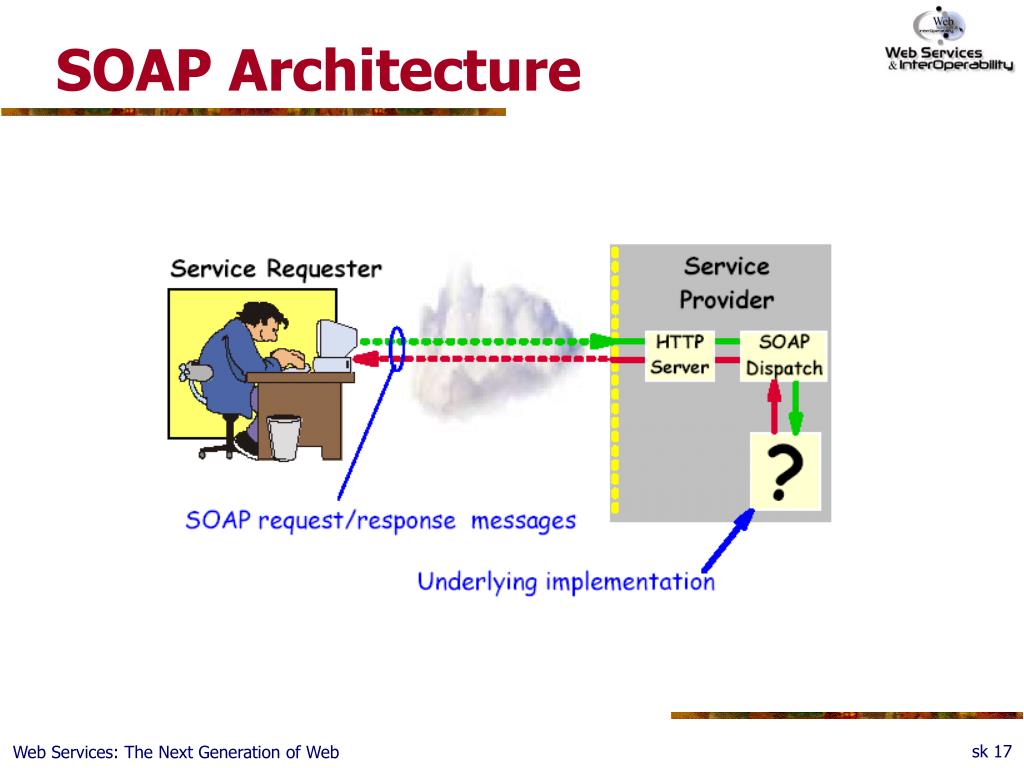 SOAP Architecture

Web
Web Services
& InterOperability

Service Requester

Service Provider

HTTP Server

SOAP Dispatch

?

SOAP request/response messages

Underlying implementation

Web Services: The Next Generation of Web

sk 17